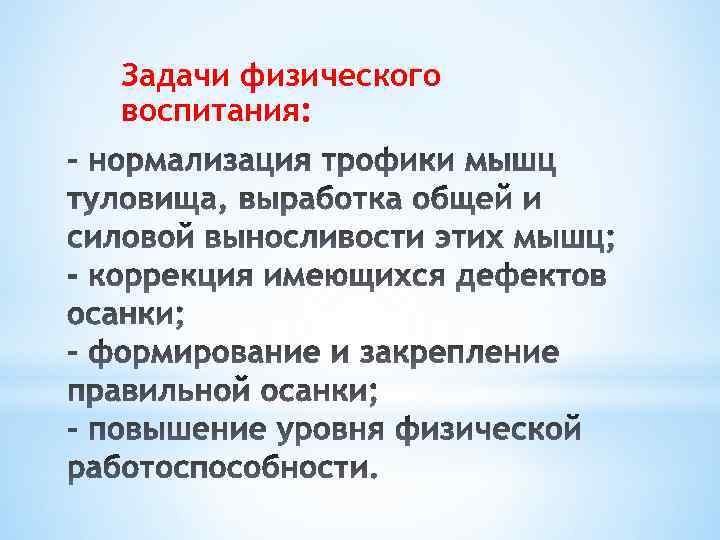 Задачи физического воспитания:

- нормализация трофики мышц туловища, выработка общей и силовой выносливости этих мышц;
- коррекция имеющихся дефектов осанки;
- формирование и закрепление правильной осанки;
- повышение уровня физической работоспособности.